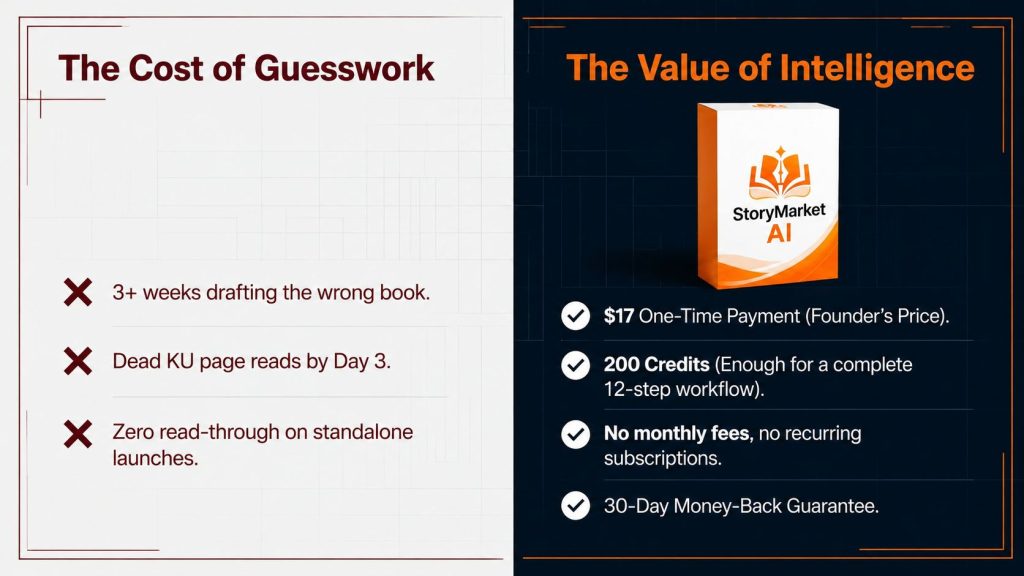 The Cost of Guesswork

3+ weeks drafting the wrong book.

Dead KU page reads by Day 3.

Zero read-through on standalone launches.

The Value of Intelligence

StoryMarket AI

$17 One-Time Payment (Founder's Price).

200 Credits (Enough for a complete 12-step workflow).

No monthly fees, no recurring subscriptions.

30-Day Money-Back Guarantee.